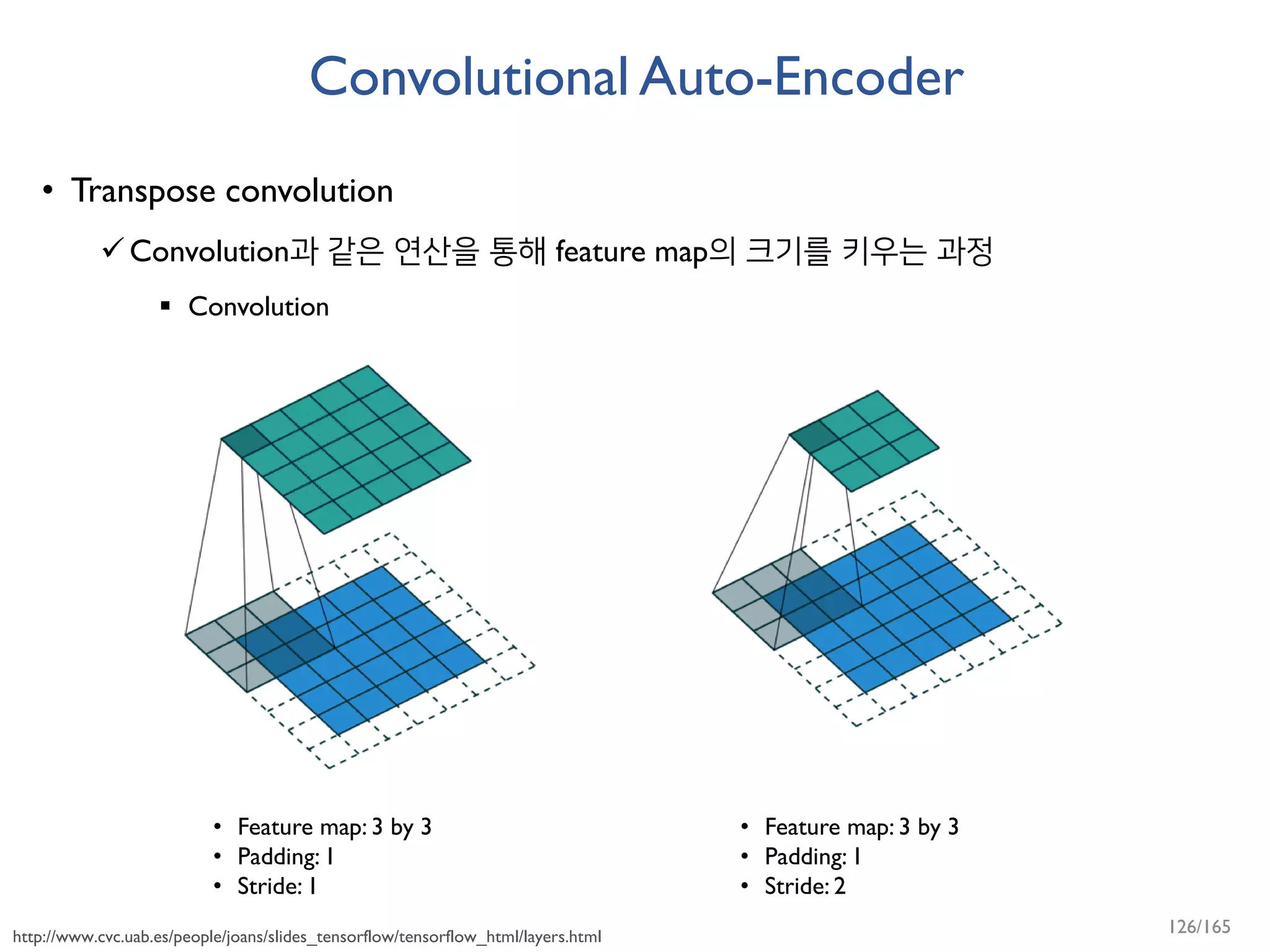 Convolutional Auto-Encoder

• Transpose convolution

✓ Convolution과 같은 연산을 통해 feature map의 크기를 키우는 과정

▪ Convolution

• Feature map: 3 by 3
• Padding: 1
• Stride: 1

• Feature map: 3 by 3
• Padding: 1
• Stride: 2

http://www.cvc.uab.es/people/joans/slides_tensorflow/tensorflow_html/layers.html

126/165